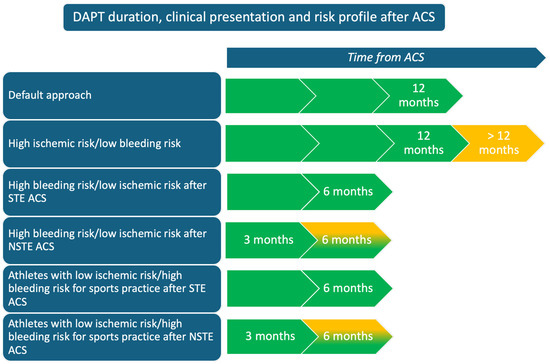 DAPT duration, clinical presentation and risk profile after ACS

Time from ACS

Default approach

12 months

High ischemic risk/low bleeding risk

12 months

> 12 months

High bleeding risk/low ischemic risk after STE ACS

6 months

High bleeding risk/low ischemic risk after NSTE ACS

3 months

6 months

Athletes with low ischemic risk/high bleeding risk for sports practice after STE ACS

6 months

Athletes with low ischemic risk/high bleeding risk for sports practice after NSTE ACS

3 months

6 months